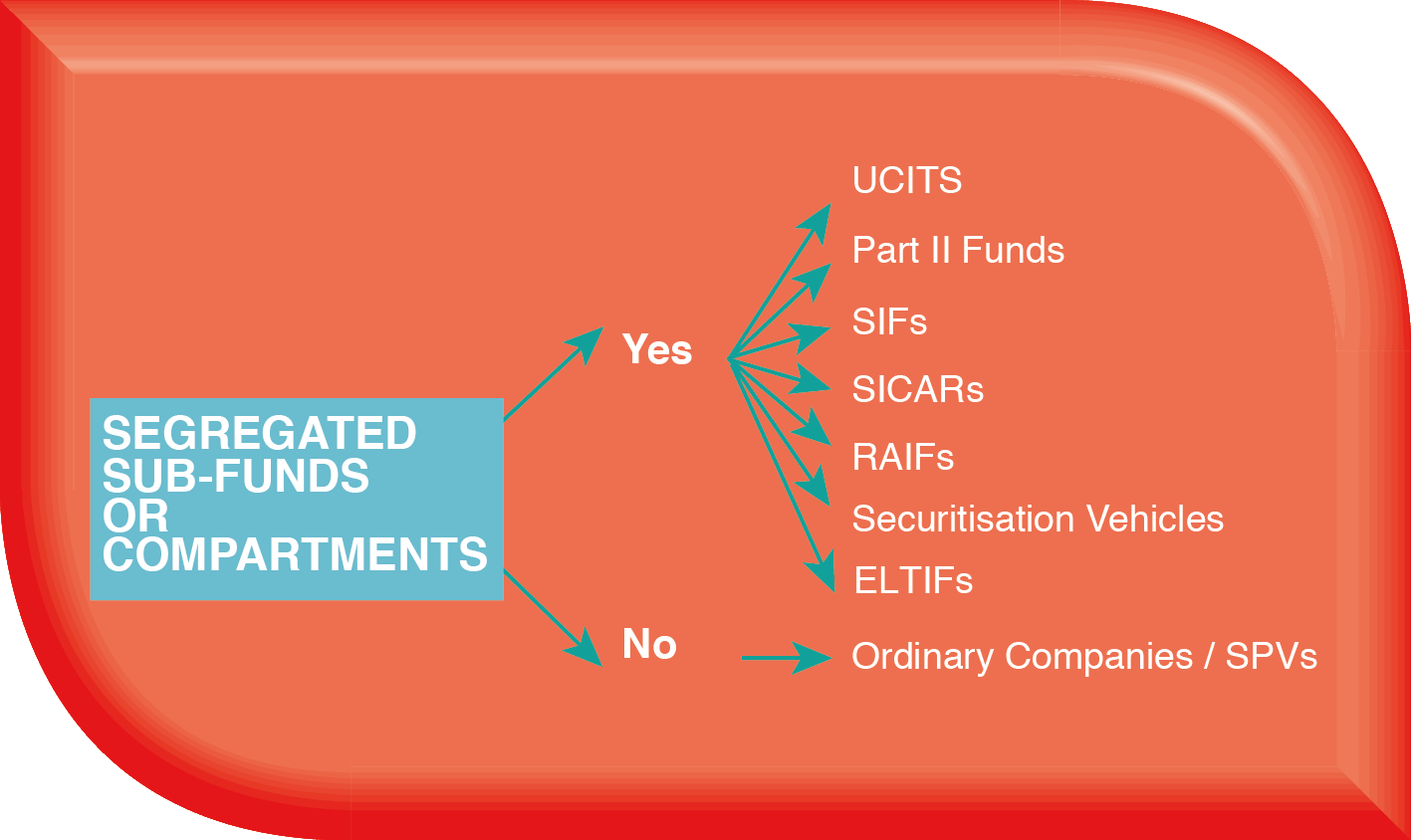 SEGREGATED SUB-FUNDS OR COMPARTMENTS

Yes

UCITS

Part II Funds

SIFs

SICARs

RAIFs

Securitisation Vehicles

ELTIFs

No

Ordinary Companies / SPVs